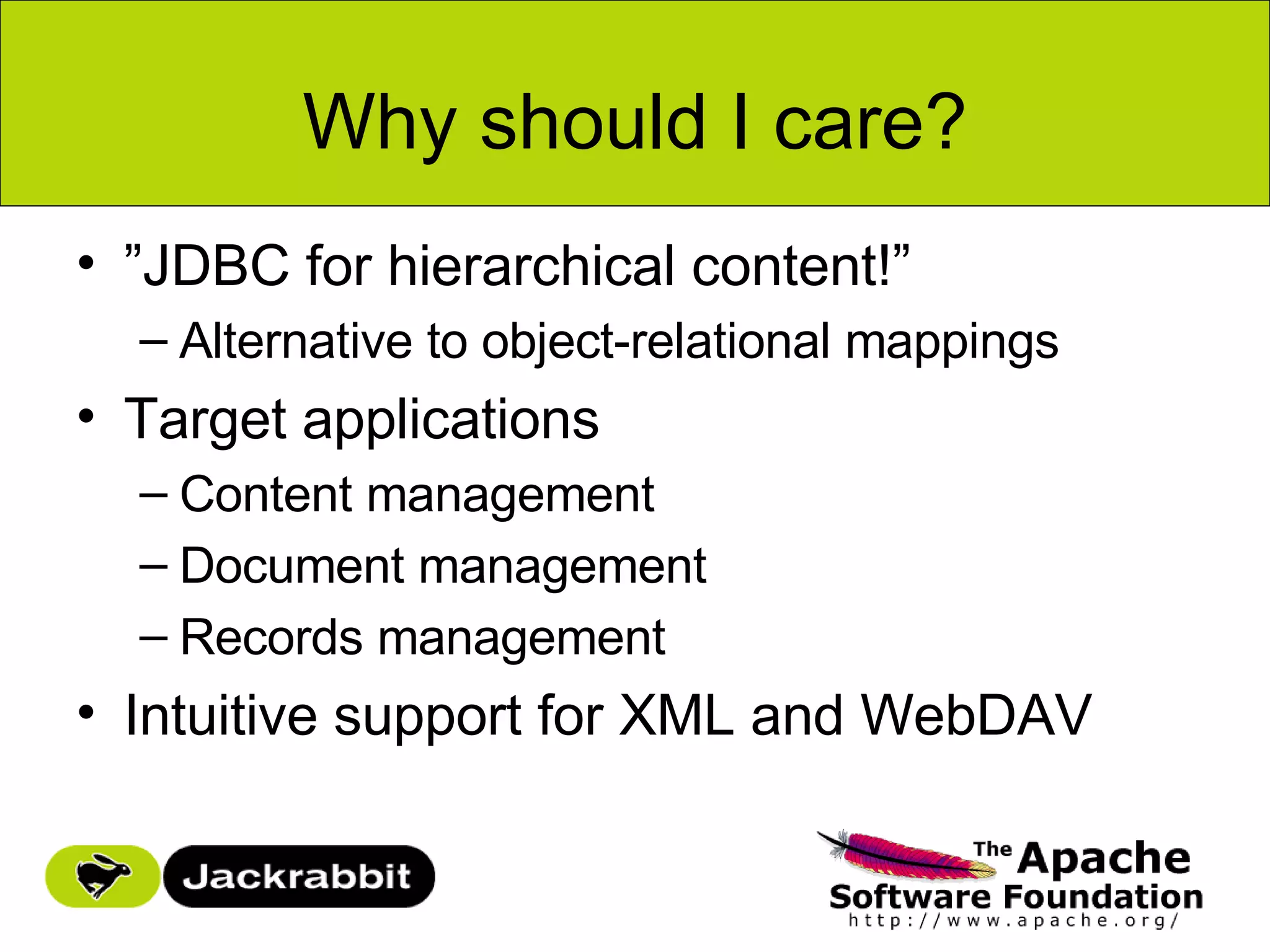 Why should I care?

• ”JDBC for hierarchical content!”
– Alternative to object-relational mappings
• Target applications
– Content management
– Document management
– Records management
• Intuitive support for XML and WebDAV

Jackrabbit

The Apache Software Foundation
http://www.apache.org/